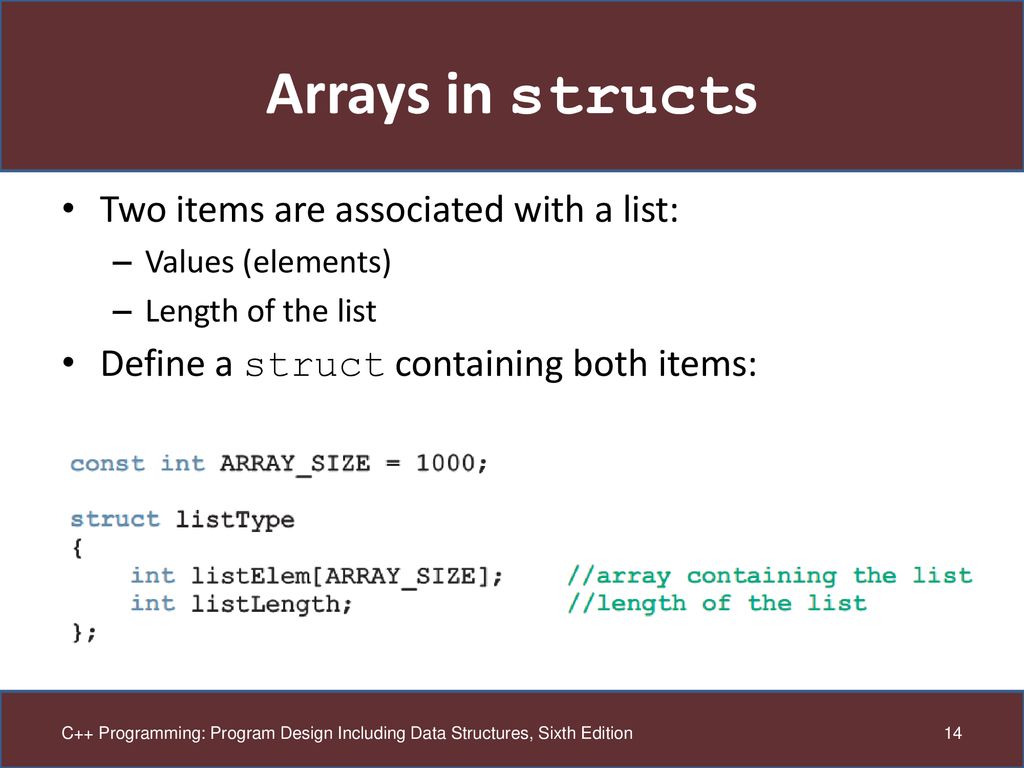 Arrays in structs

• Two items are associated with a list:
  – Values (elements)
  – Length of the list
• Define a struct containing both items:

const int ARRAY_SIZE = 1000;

struct listType
{
    int listElem[ARRAY_SIZE];    //array containing the list
    int listLength;              //length of the list
};

C++ Programming: Program Design Including Data Structures, Sixth Edition

14